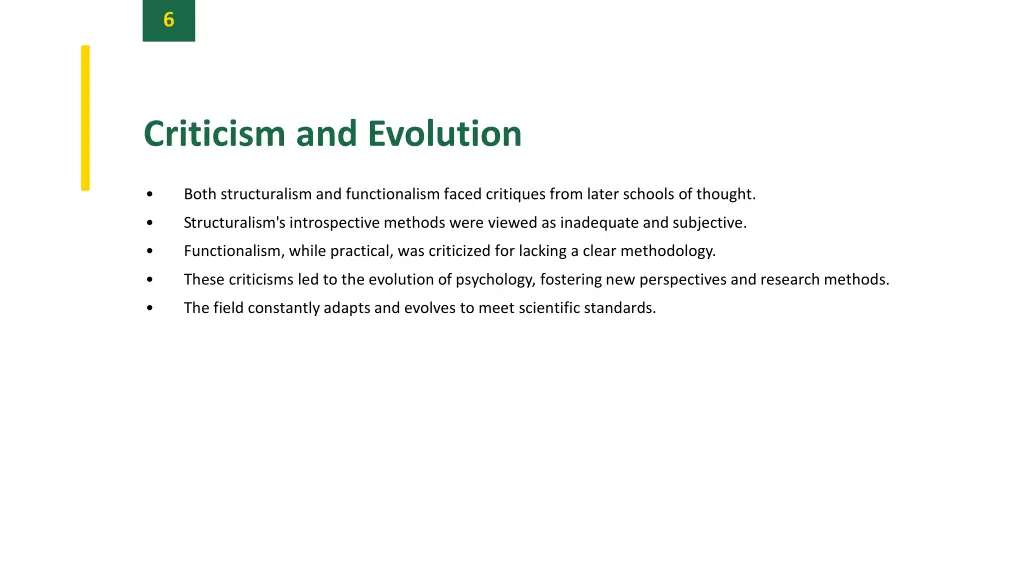 6

Criticism and Evolution

• Both structuralism and functionalism faced critiques from later schools of thought.
• Structuralism's introspective methods were viewed as inadequate and subjective.
• Functionalism, while practical, was criticized for lacking a clear methodology.
• These criticisms led to the evolution of psychology, fostering new perspectives and research methods.
• The field constantly adapts and evolves to meet scientific standards.